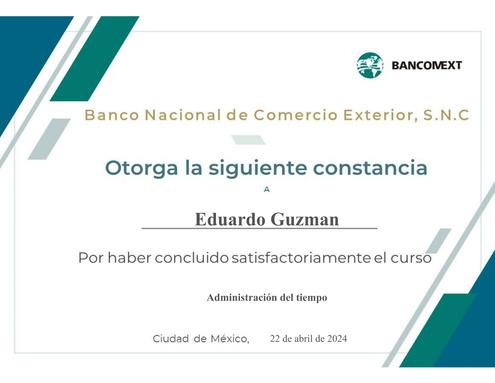 BANCOMEXT

Banco Nacional de Comercio Exterior, S.N.C

Otorga la siguiente constancia

A

Eduardo Guzman

Por haber concluido satisfactoriamente el curso

Administración del tiempo

Ciudad de México, 22 de abril de 2024